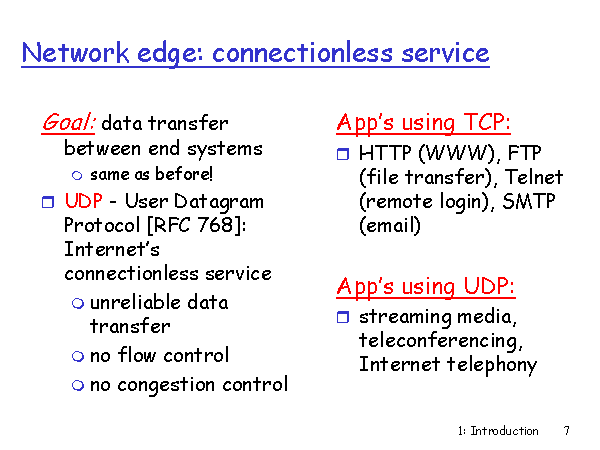 Network edge: connectionless service

Goal: data transfer between end systems

- same as before!

- UDP - User Datagram Protocol [RFC 768]: Internet's connectionless service
  - unreliable data transfer
  - no flow control
  - no congestion control

App's using TCP:

- HTTP (WWW), FTP (file transfer), Telnet (remote login), SMTP (email)

App's using UDP:

- streaming media, teleconferencing, Internet telephony

1: Introduction 7